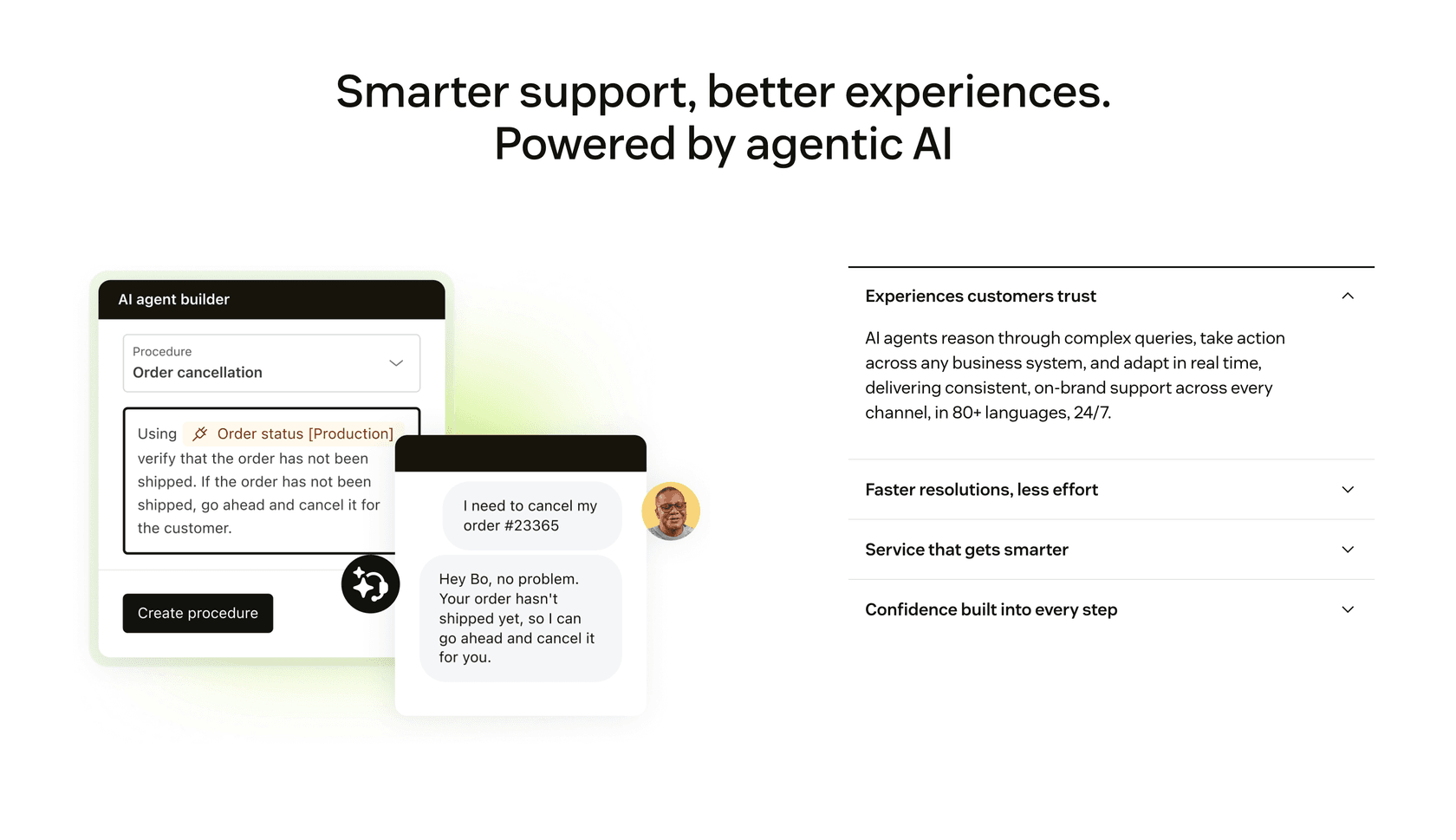 Smarter support, better experiences.
Powered by agentic AI

AI agent builder

Procedure
Order cancellation

Using Order status [Production] verify that the order has not been shipped. If the order has not been shipped, go ahead and cancel it for the customer.

Create procedure

I need to cancel my order #23365

Hey Bo, no problem. Your order hasn't shipped yet, so I can go ahead and cancel it for you.

Experiences customers trust

AI agents reason through complex queries, take action across any business system, and adapt in real time, delivering consistent, on-brand support across every channel, in 80+ languages, 24/7.

Faster resolutions, less effort

Service that gets smarter

Confidence built into every step